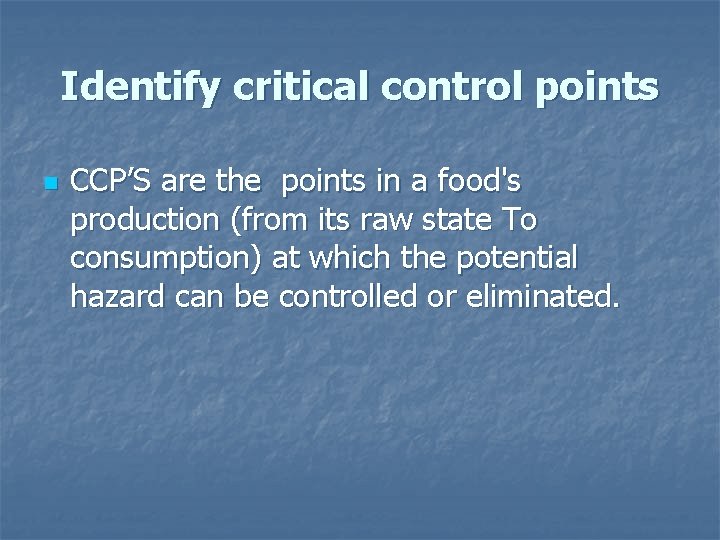 Identify critical control points

CCP’S are the points in a food's production (from its raw state To consumption) at which the potential hazard can be controlled or eliminated.